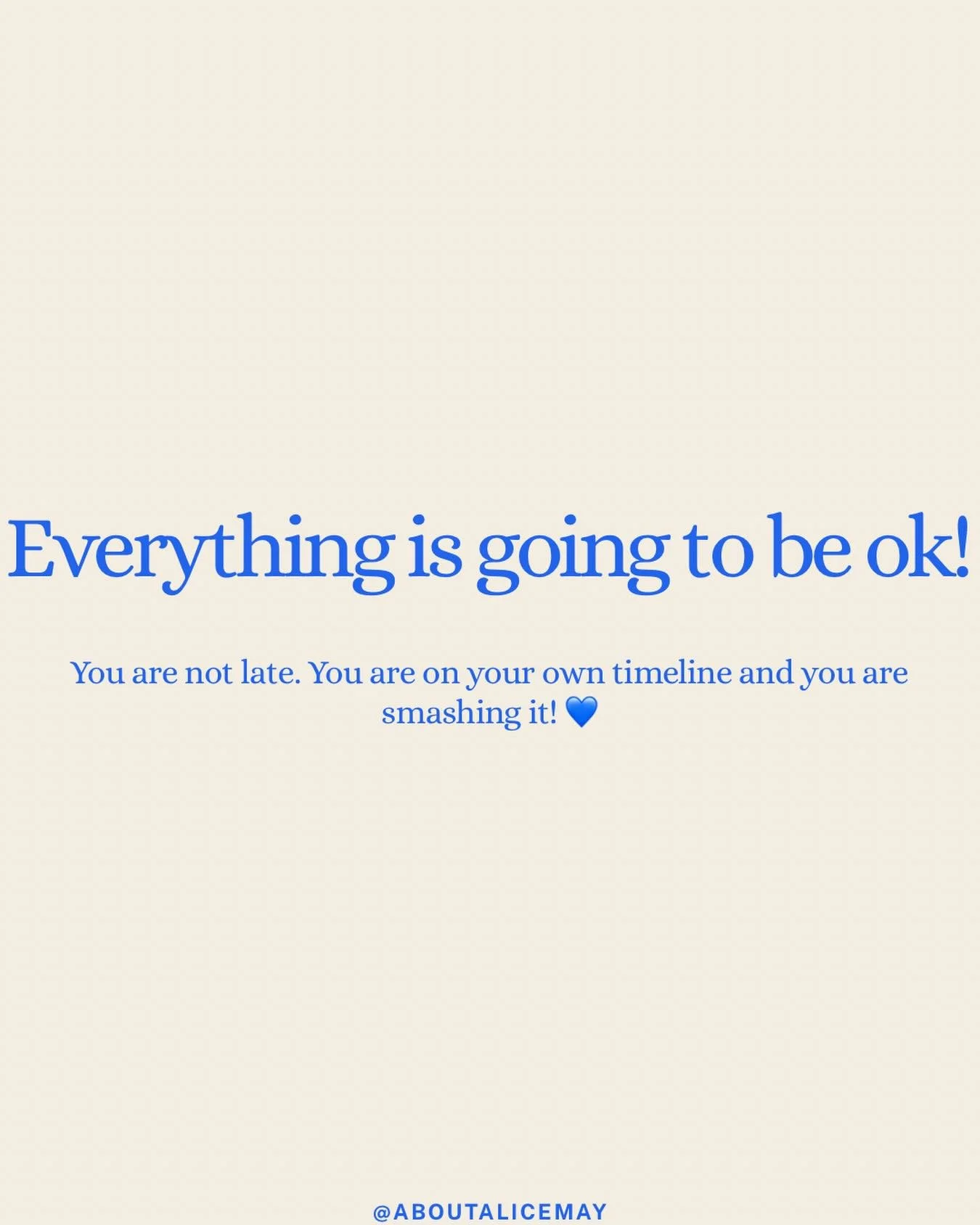 Everything is going to be ok!

You are not late. You are on your own timeline and you are smashing it! 💙

@ABOUTALICEMAY